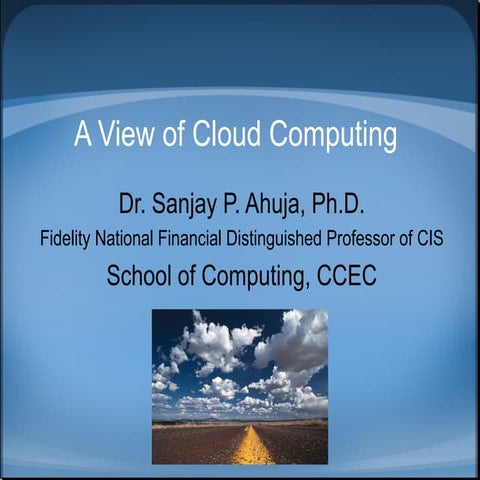 A View of Cloud Computing

Dr. Sanjay P. Ahuja, Ph.D.
Fidelity National Financial Distinguished Professor of CIS
School of Computing, CCEC